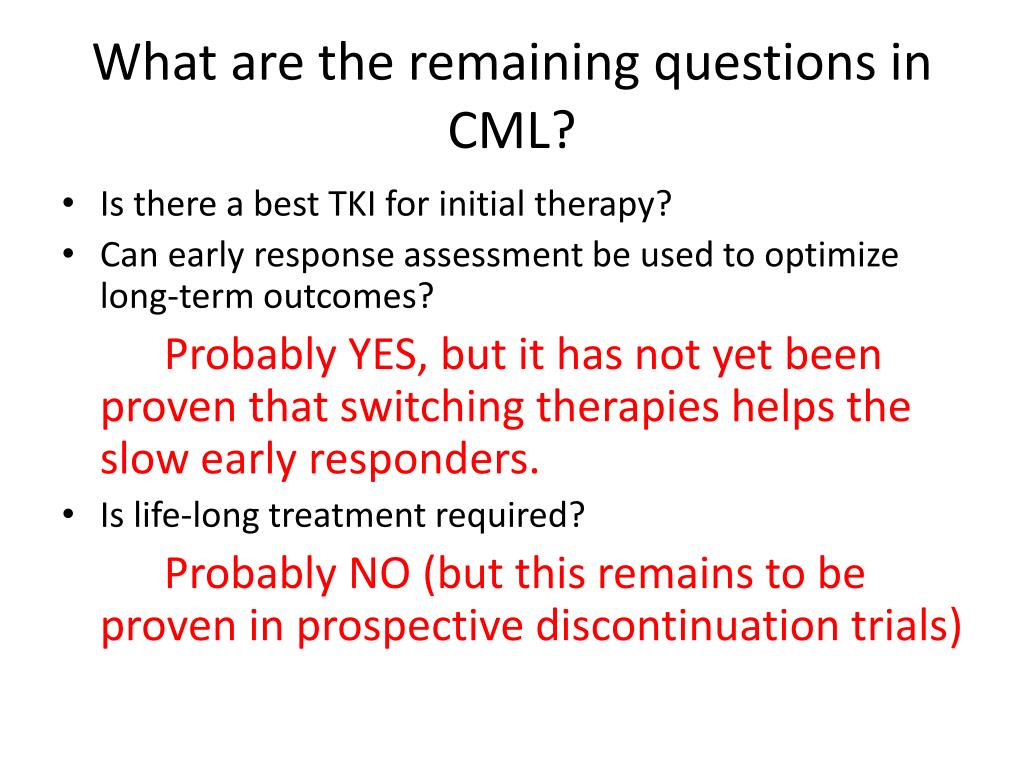 What are the remaining questions in CML?

• Is there a best TKI for initial therapy?
• Can early response assessment be used to optimize long-term outcomes?

Probably YES, but it has not yet been proven that switching therapies helps the slow early responders.

• Is life-long treatment required?

Probably NO (but this remains to be proven in prospective discontinuation trials)